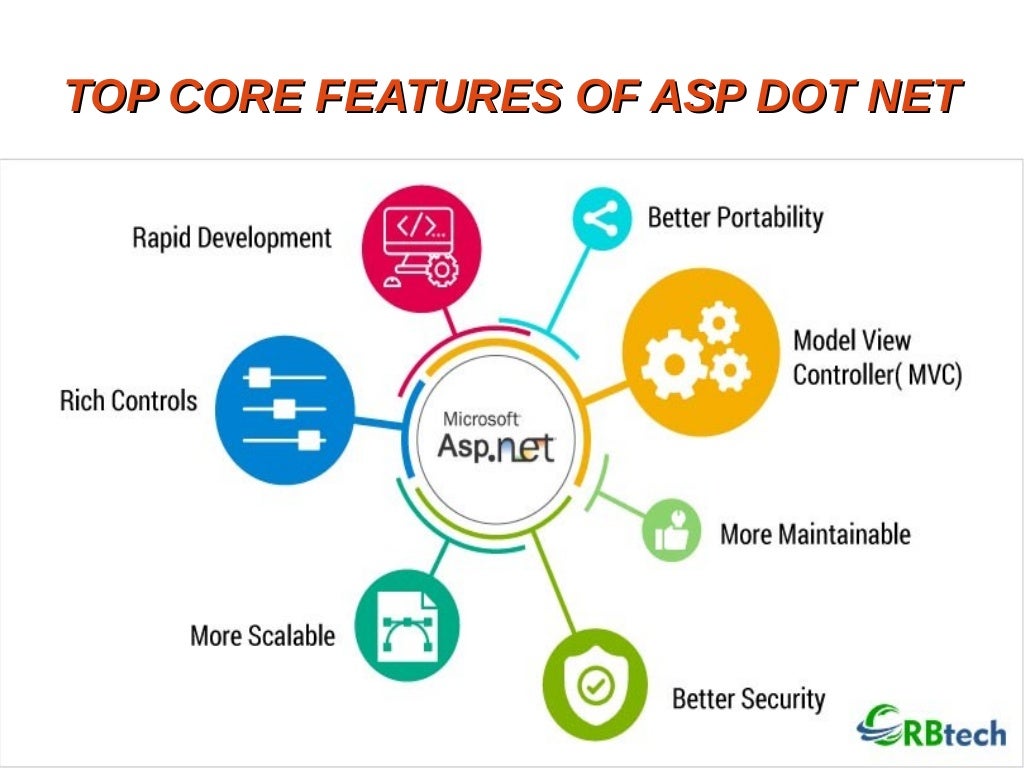 TOP CORE FEATURES OF ASP DOT NET

Rapid Development

Better Portability

Model View Controller( MVC)

Rich Controls

Microsoft Asp.net

More Maintainable

More Scalable

Better Security

CRBtech